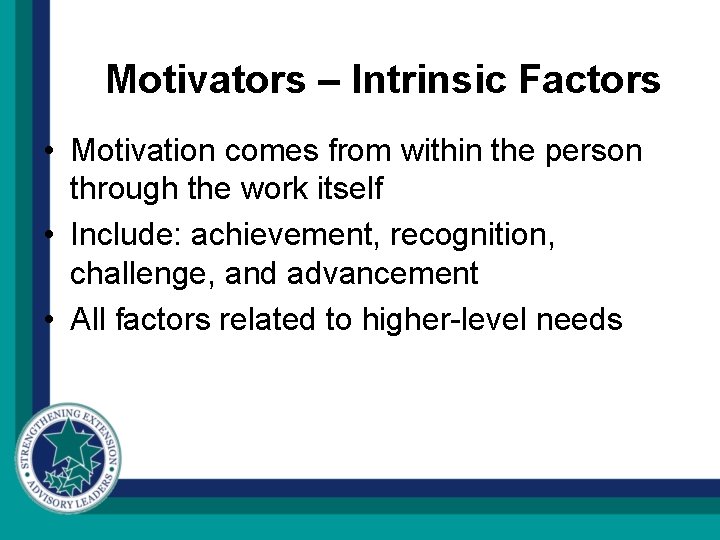 Motivators – Intrinsic Factors

• Motivation comes from within the person through the work itself
• Include: achievement, recognition, challenge, and advancement
• All factors related to higher-level needs

STRENGTHENING EXTENSION ADVISORY LEADERS